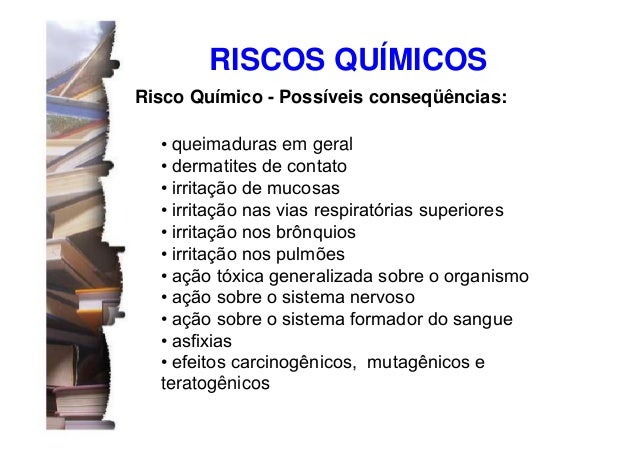 RISCOS QUÍMICOS

Risco Químico - Possíveis conseqüências:

• queimaduras em geral
• dermatites de contato
• irritação de mucosas
• irritação nas vias respiratórias superiores
• irritação nos brônquios
• irritação nos pulmões
• ação tóxica generalizada sobre o organismo
• ação sobre o sistema nervoso
• ação sobre o sistema formador do sangue
• asfixias
• efeitos carcinogênicos, mutagênicos e teratogênicos